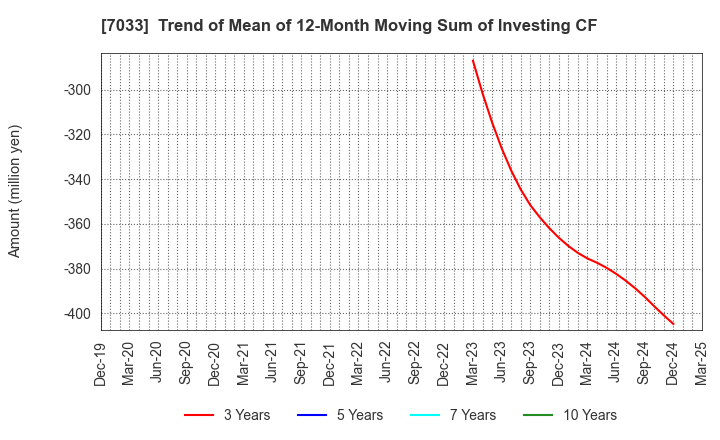 [7033] Trend of Mean of 12-Month Moving Sum of Investing CF

Amount (million yen)

-300
-320
-340
-360
-380
-400

Dec-19
Mar-20
Jun-20
Sep-20
Dec-20
Mar-21
Jun-21
Sep-21
Dec-21
Mar-22
Jun-22
Sep-22
Dec-22
Mar-23
Jun-23
Sep-23
Dec-23
Mar-24
Jun-24
Sep-24
Dec-24
Mar-25

3 Years
5 Years
7 Years
10 Years